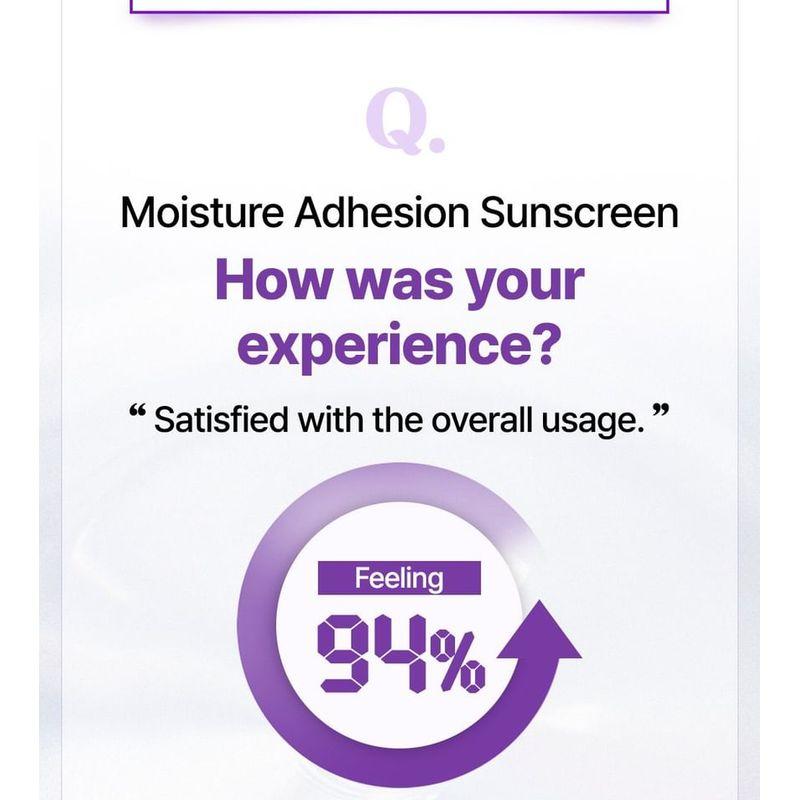 Q.

Moisture Adhesion Sunscreen

How was your experience?

“ Satisfied with the overall usage. ”

Feeling

94%